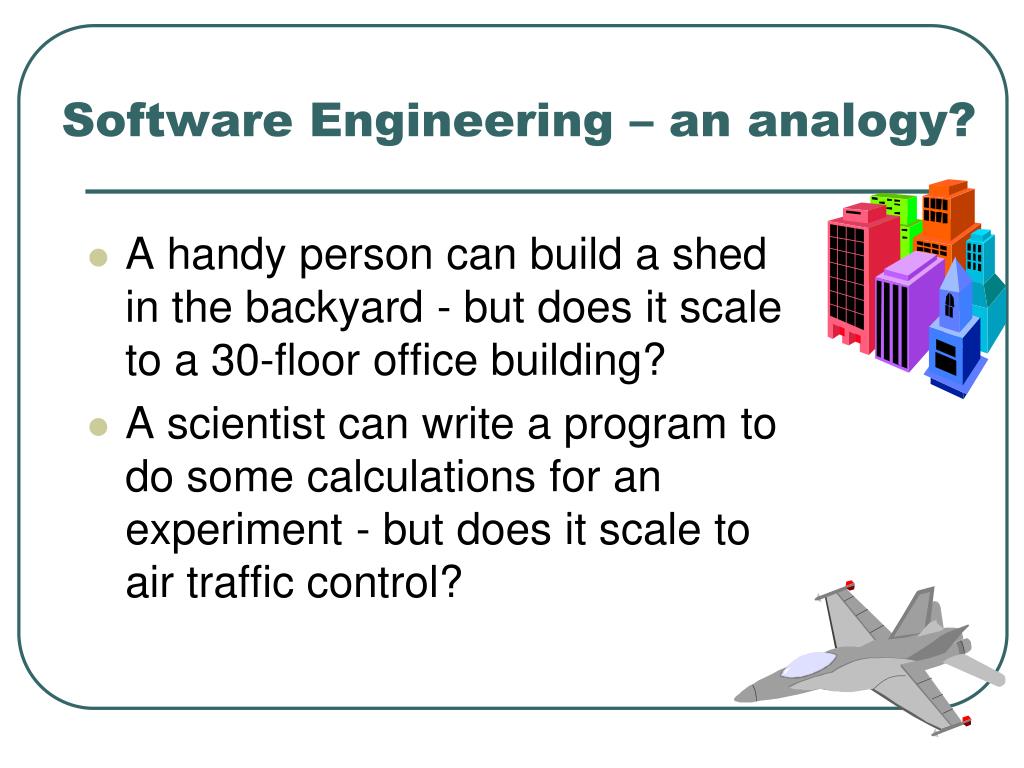 Software Engineering – an analogy?

- A handy person can build a shed in the backyard - but does it scale to a 30-floor office building?
- A scientist can write a program to do some calculations for an experiment - but does it scale to air traffic control?